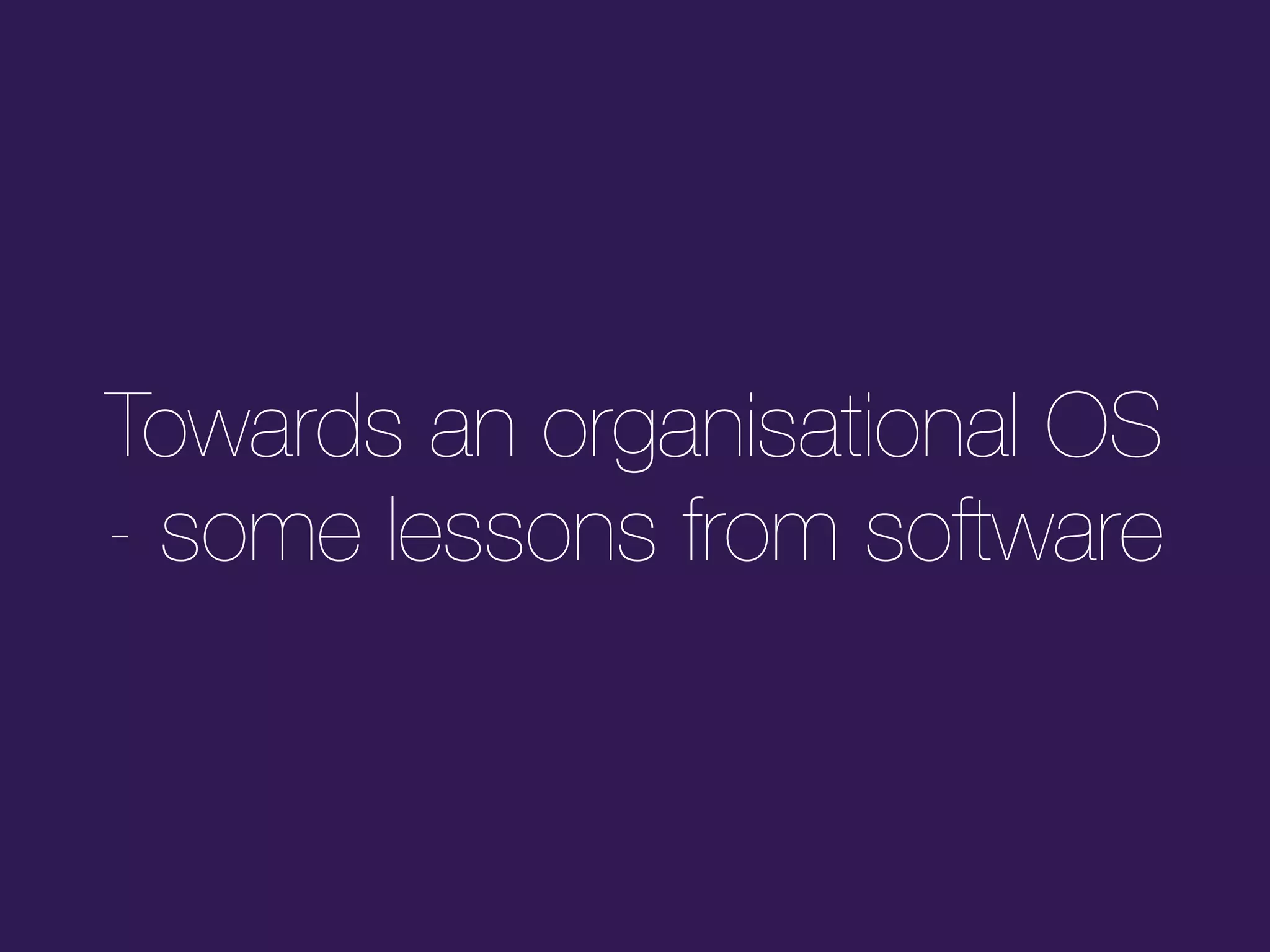 Towards an organisational OS
- some lessons from software